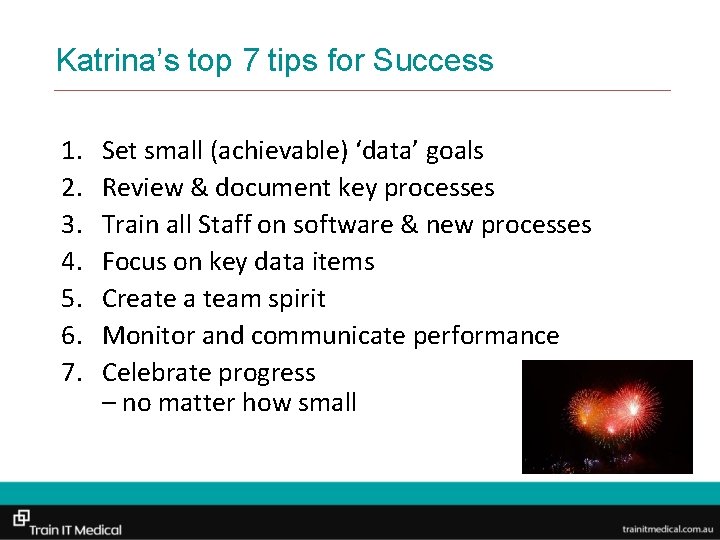 Katrina's top 7 tips for Success

1. Set small (achievable) 'data' goals
2. Review & document key processes
3. Train all Staff on software & new processes
4. Focus on key data items
5. Create a team spirit
6. Monitor and communicate performance
7. Celebrate progress
– no matter how small

Train IT Medical

trainitmedical.com.au